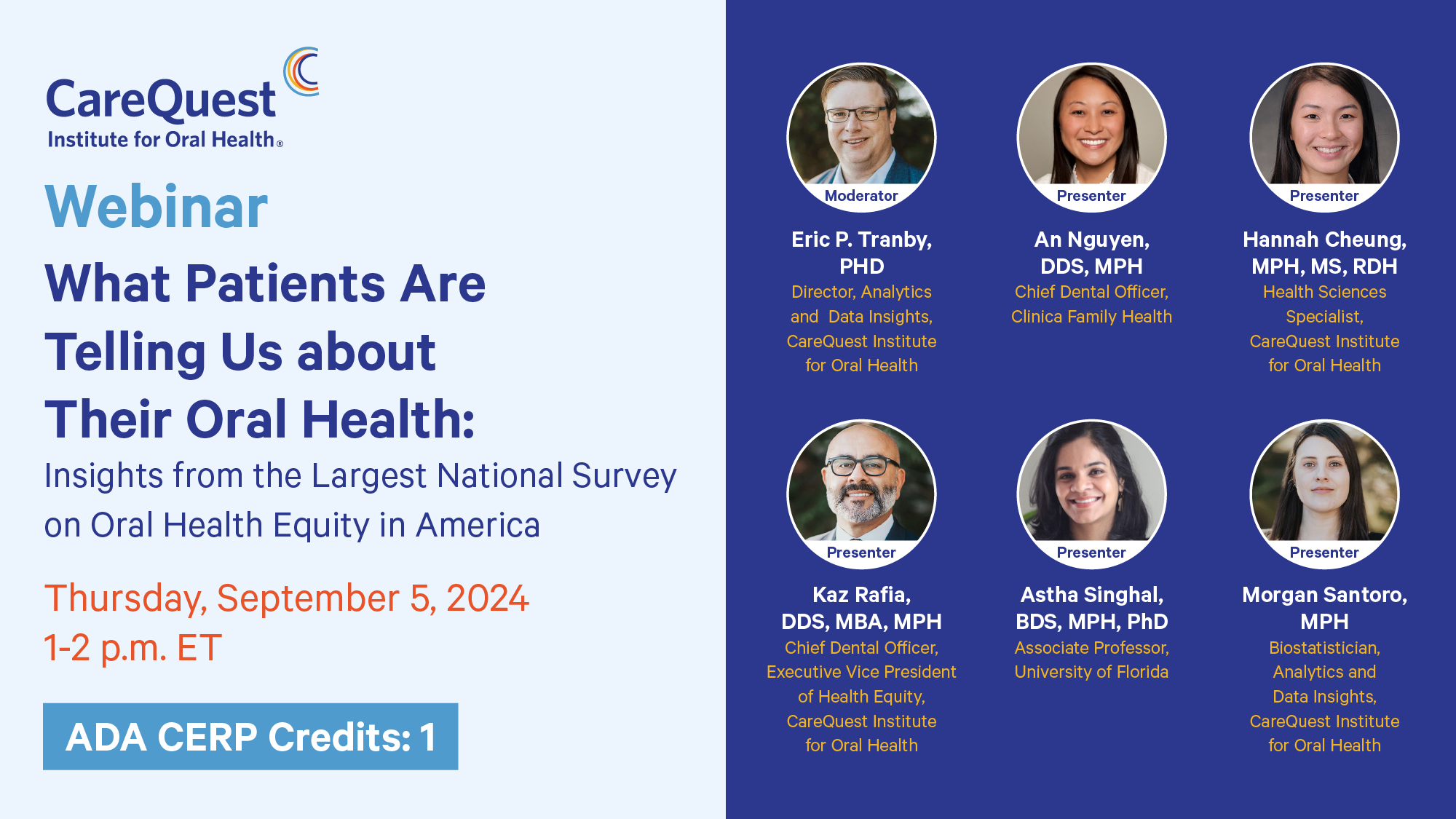 CareQuest
Institute for Oral Health®

Webinar

What Patients Are Telling Us about Their Oral Health:

Insights from the Largest National Survey on Oral Health Equity in America

Thursday, September 5, 2024
1-2 p.m. ET

ADA CERP Credits: 1

Moderator
Eric P. Tranby, PHD
Director, Analytics and Data Insights, CareQuest Institute for Oral Health

Presenter
An Nguyen, DDS, MPH
Chief Dental Officer, Clinica Family Health

Presenter
Hannah Cheung, MPH, MS, RDH
Health Sciences Specialist, CareQuest Institute for Oral Health

Presenter
Kaz Rafia, DDS, MBA, MPH
Chief Dental Officer, Executive Vice President of Health Equity, CareQuest Institute for Oral Health

Presenter
Astha Singhal, BDS, MPH, PhD
Associate Professor, University of Florida

Presenter
Morgan Santoro, MPH
Biostatistician, Analytics and Data Insights, CareQuest Institute for Oral Health